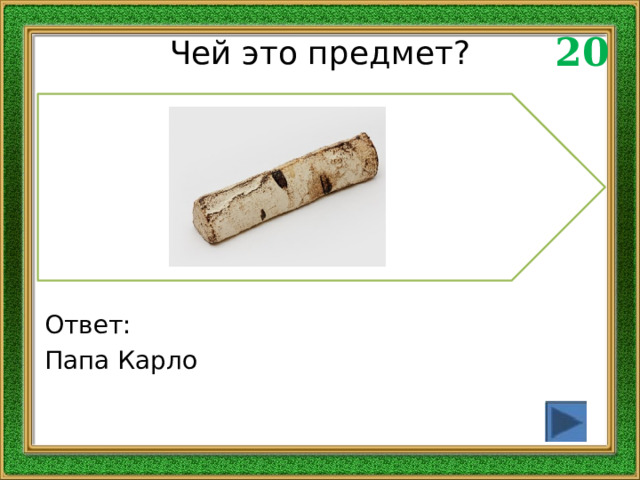 Чей это предмет?

20

Ответ:
Папа Карло